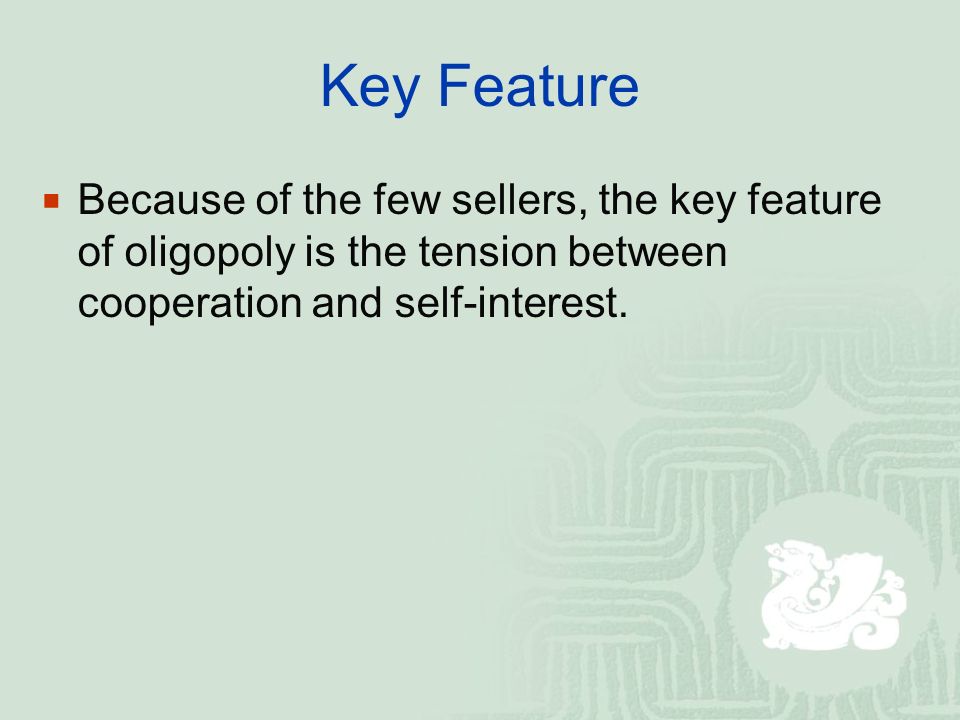 Key Feature

Because of the few sellers, the key feature of oligopoly is the tension between cooperation and self-interest.